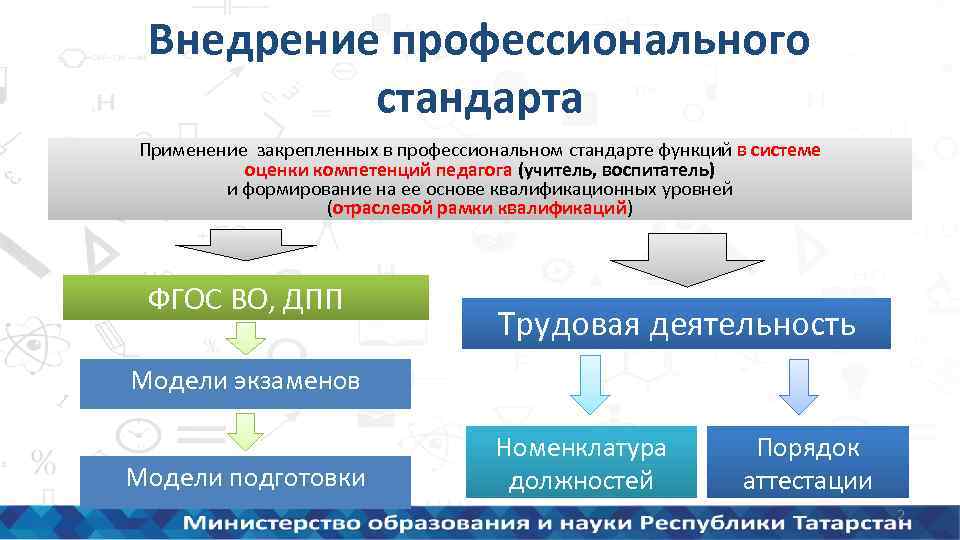 Внедрение профессионального стандарта

Применение закрепленных в профессиональном стандарте функций в системе оценки компетенций педагога (учитель, воспитатель) и формирование на ее основе квалификационных уровней (отраслевой рамки квалификаций)

ФГОС ВО, ДПП

Модели экзаменов

Модели подготовки

Трудовая деятельность

Номенклатура должностей

Порядок аттестации

2

Министерство образования и науки Республики Татарстан